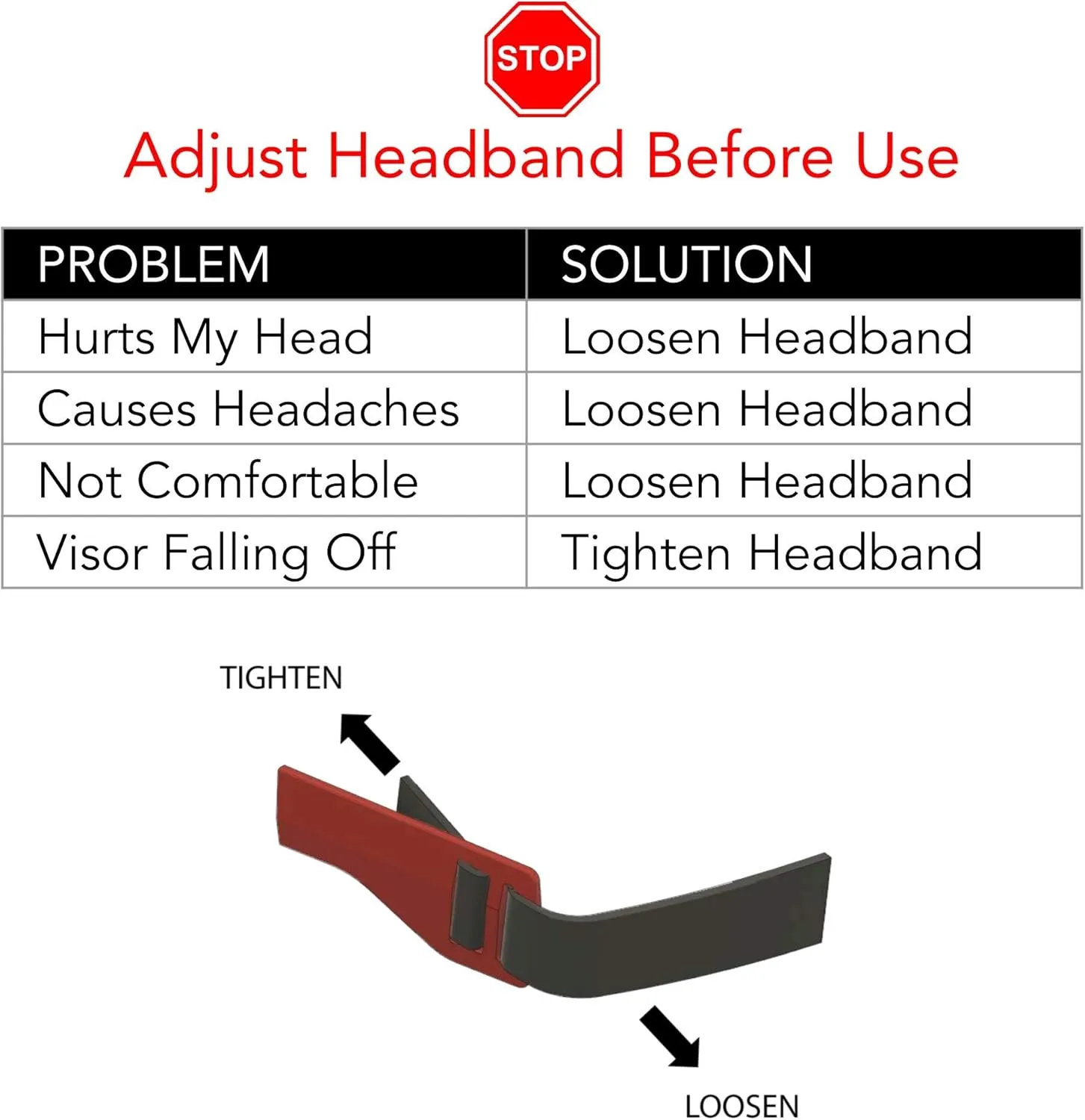 STOP

Adjust Headband Before Use

| PROBLEM | SOLUTION |
|---|---|
| Hurts My Head | Loosen Headband |
| Causes Headaches | Loosen Headband |
| Not Comfortable | Loosen Headband |
| Visor Falling Off | Tighten Headband |

TIGHTEN

LOOSEN